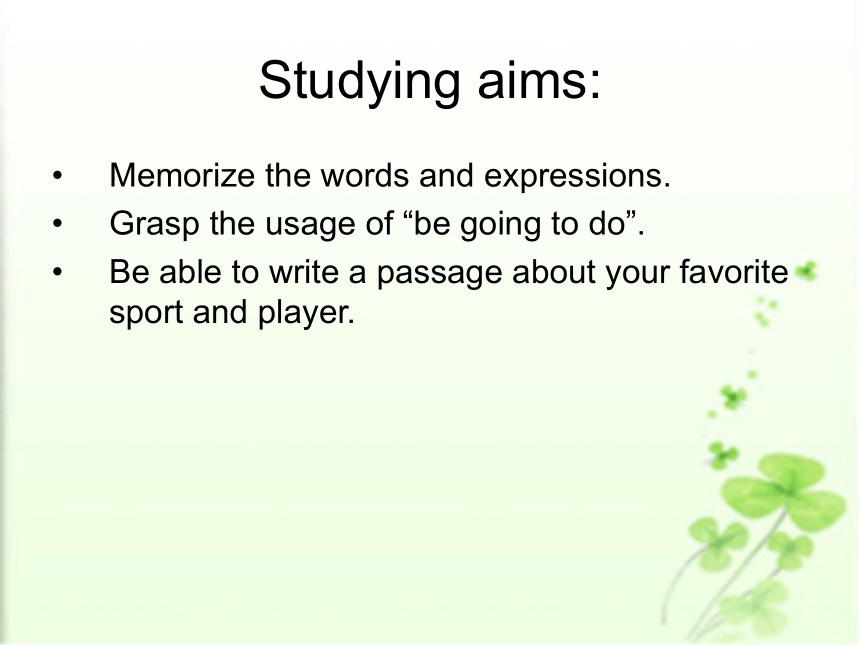 Studying aims:

• Memorize the words and expressions.
• Grasp the usage of “be going to do”.
• Be able to write a passage about your favorite sport and player.